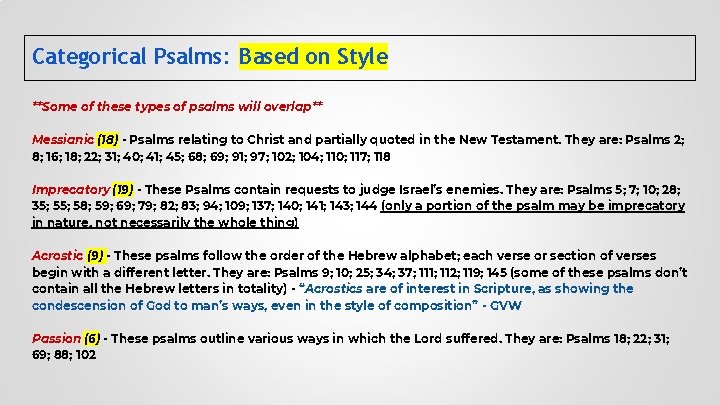 Categorical Psalms: Based on Style

**Some of these types of psalms will overlap**

Messianic (18) - Psalms relating to Christ and partially quoted in the New Testament. They are: Psalms 2; 8; 16; 18; 22; 31; 40; 41; 45; 68; 69; 91; 97; 102; 104; 110; 117; 118

Imprecatory (19) - These Psalms contain requests to judge Israel's enemies. They are: Psalms 5; 7; 10; 28; 35; 55; 58; 59; 69; 79; 82; 83; 94; 109; 137; 140; 141; 143; 144 (only a portion of the psalm may be imprecatory in nature, not necessarily the whole thing)

Acrostic (9) - These psalms follow the order of the Hebrew alphabet; each verse or section of verses begin with a different letter. They are: Psalms 9; 10; 25; 34; 37; 111; 112; 119; 145 (some of these psalms don't contain all the Hebrew letters in totality) - "Acrostics are of interest in Scripture, as showing the condescension of God to man's ways, even in the style of composition" - GVW

Passion (6) - These psalms outline various ways in which the Lord suffered. They are: Psalms 18; 22; 31; 69; 88; 102